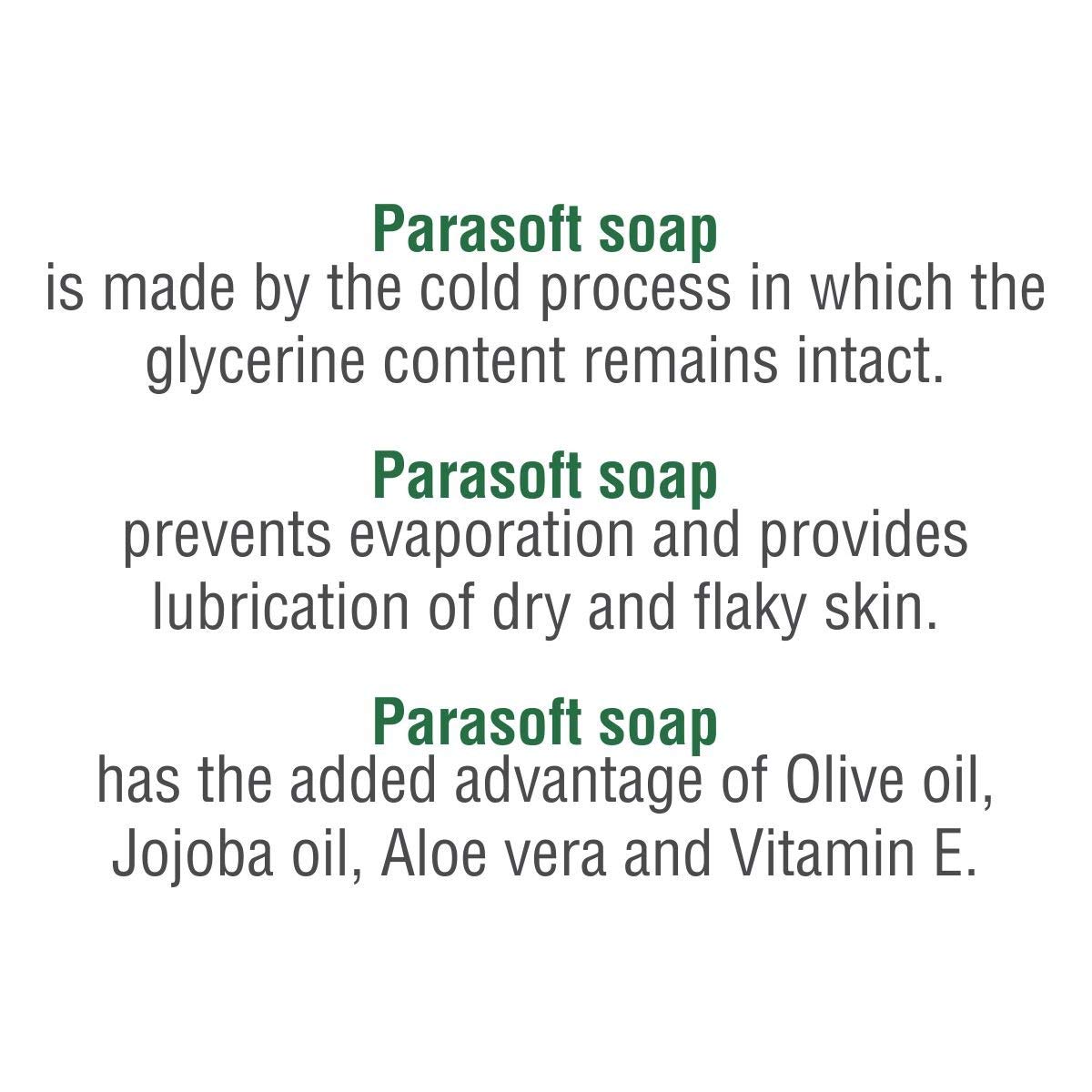 Parasoft soap
is made by the cold process in which the glycerine content remains intact.

Parasoft soap
prevents evaporation and provides lubrication of dry and flaky skin.

Parasoft soap
has the added advantage of Olive oil, Jojoba oil, Aloe vera and Vitamin E.